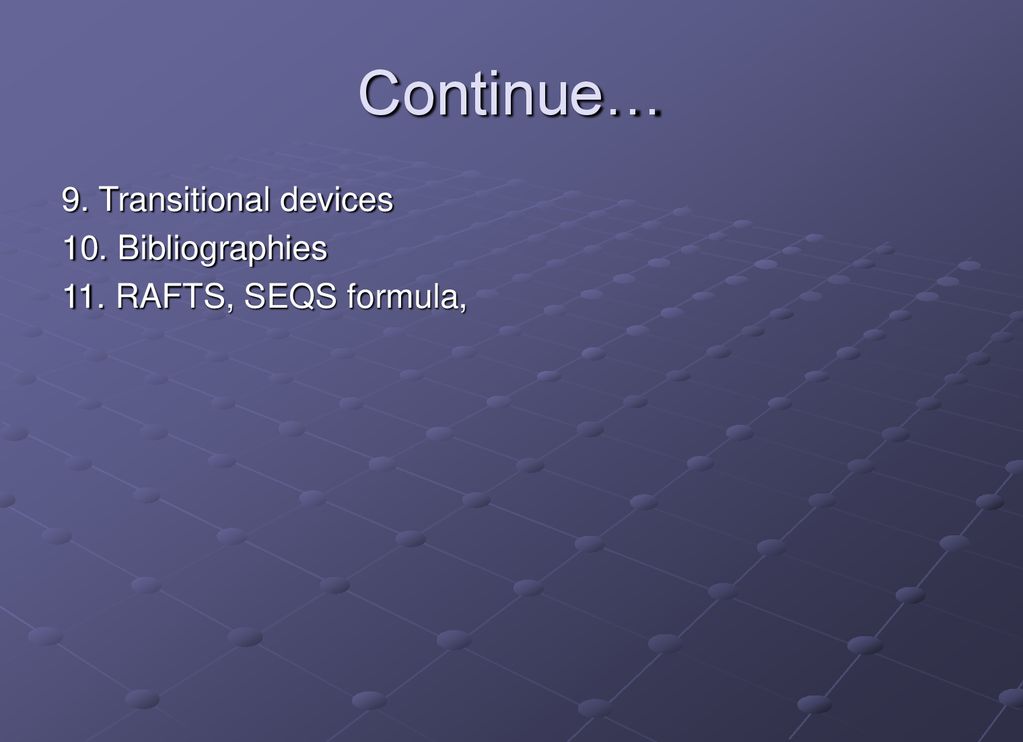 Continue…

9. Transitional devices
10. Bibliographies
11. RAFTS, SEQS formula,